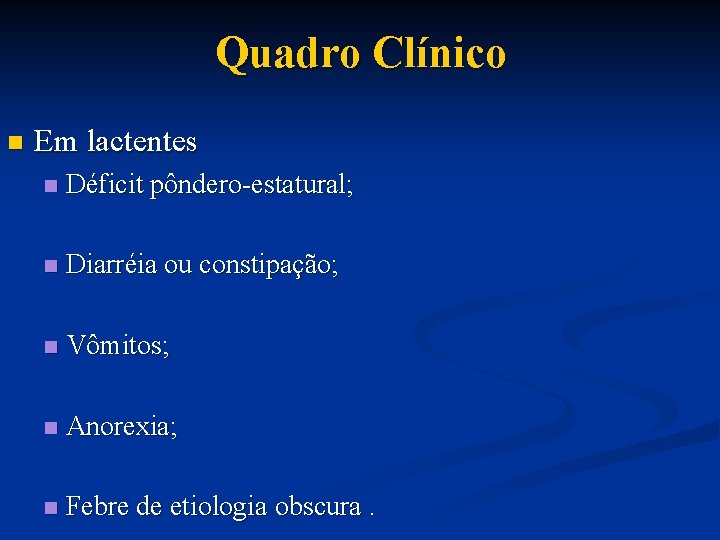 Quadro Clínico

Em lactentes

Déficit pôndero-estatural;

Diarréia ou constipação;

Vômitos;

Anorexia;

Febre de etiologia obscura .